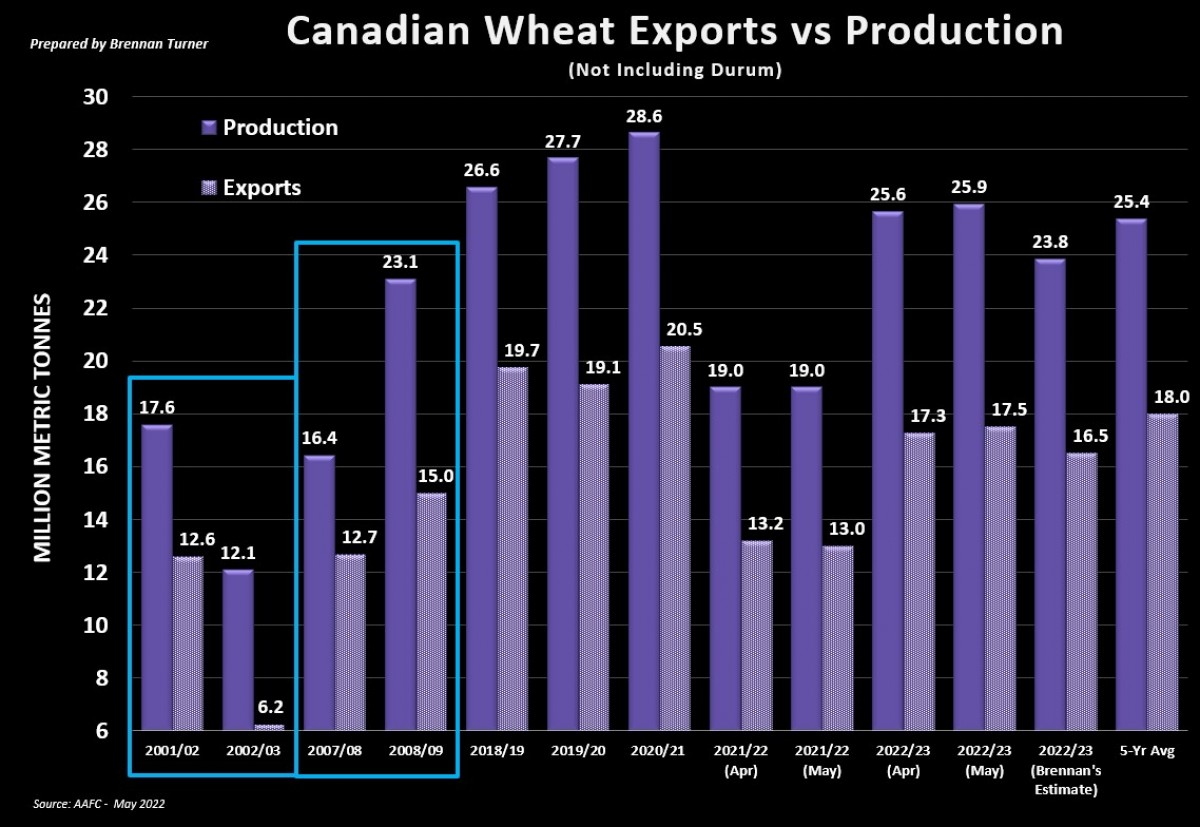 Prepared by Brennan Turner

Canadian Wheat Exports vs Production

(Not Including Durum)

Production

Exports

MILLION METRIC TONNES

30
28
26
24
22
20
18
16
14
12
10
8
6

17.6
12.6
12.1
6.2
16.4
12.7
23.1
15.0
26.6
19.7
27.7
19.1
28.6
20.5
19.0
13.2
19.0
13.0
25.6
17.3
25.9
17.5
23.8
16.5
25.4
18.0

2001/02
2002/03
2007/08
2008/09
2018/19
2019/20
2020/21
2021/22 (Apr)
2021/22 (May)
2022/23 (Apr)
2022/23 (May)
2022/23 (Brennan's Estimate)
5-Yr Avg

Source: AAFC - May 2022